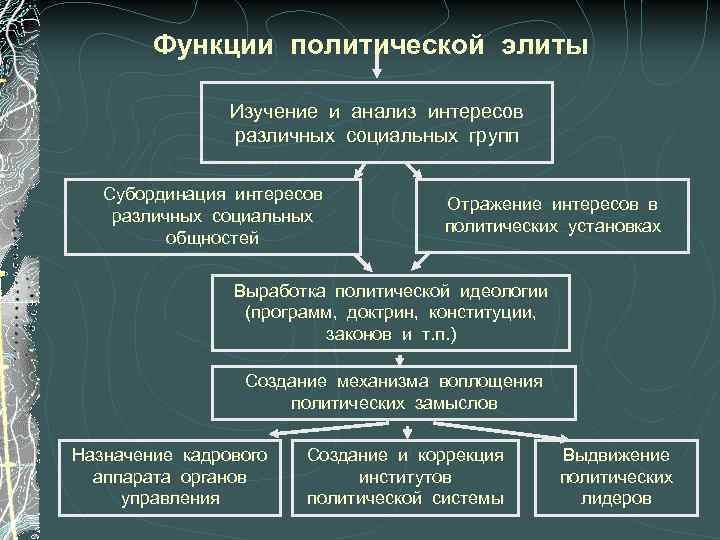 Функции политической элиты

Изучение и анализ интересов различных социальных групп

Субординация интересов различных социальных общностей

Отражение интересов в политических установках

Выработка политической идеологии (программ, доктрин, конституции, законов и т.п.)

Создание механизма воплощения политических замыслов

Назначение кадрового аппарата органов управления

Создание и коррекция институтов политической системы

Выдвижение политических лидеров